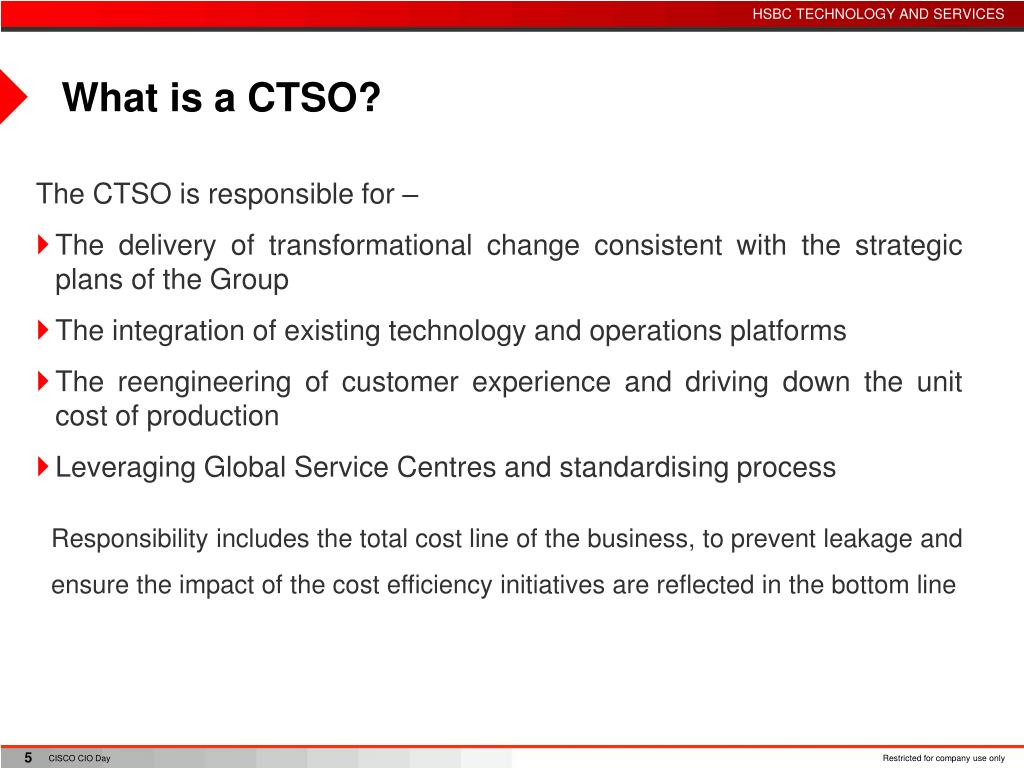 HSBC TECHNOLOGY AND SERVICES

What is a CTSO?

The CTSO is responsible for –

The delivery of transformational change consistent with the strategic plans of the Group

The integration of existing technology and operations platforms

The reengineering of customer experience and driving down the unit cost of production

Leveraging Global Service Centres and standardising process

Responsibility includes the total cost line of the business, to prevent leakage and ensure the impact of the cost efficiency initiatives are reflected in the bottom line

5 CISCO CIO Day

Restricted for company use only